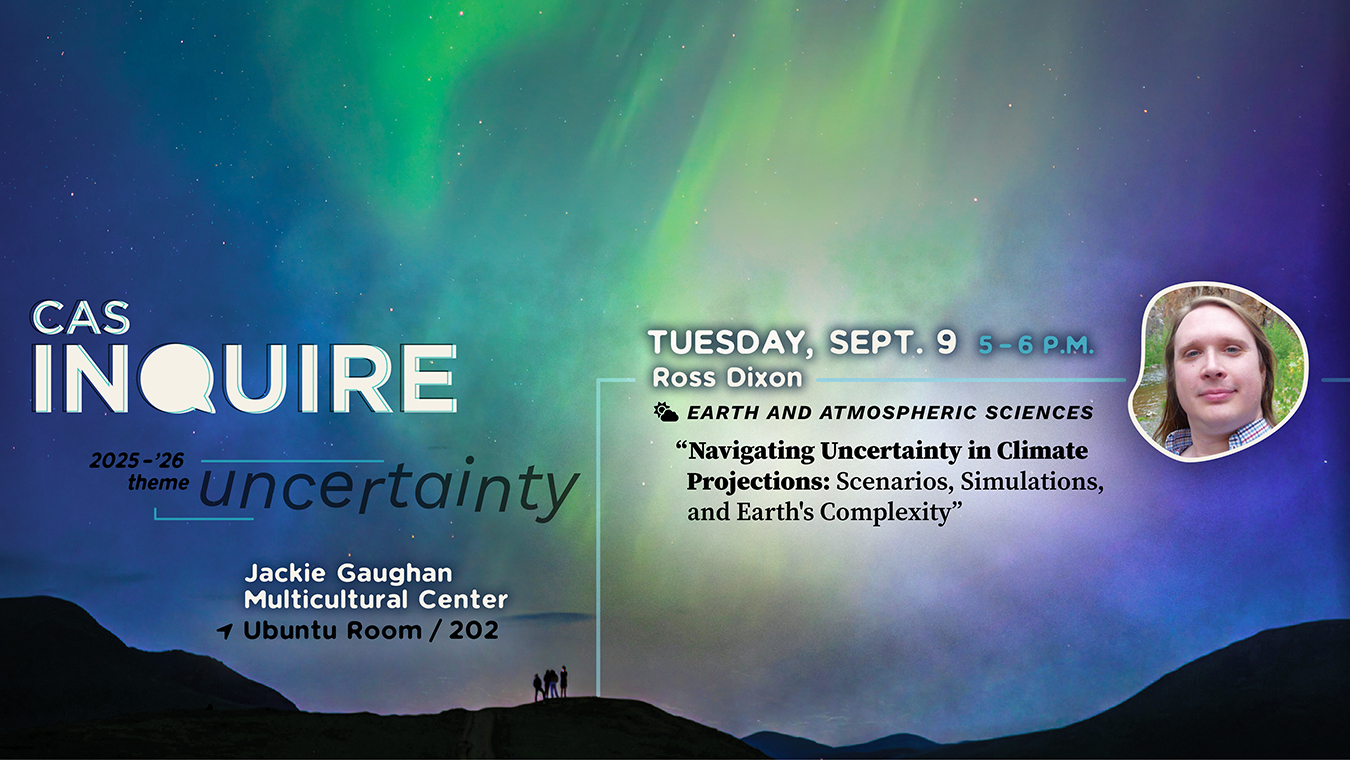 CAS
INQUIRE

2025–'26 theme
uncertainty

Jackie Gaughan Multicultural Center
Ubuntu Room / 202

TUESDAY, SEPT. 9 5–6 P.M.
Ross Dixon
EARTH AND ATMOSPHERIC SCIENCES
"Navigating Uncertainty in Climate Projections: Scenarios, Simulations, and Earth's Complexity"